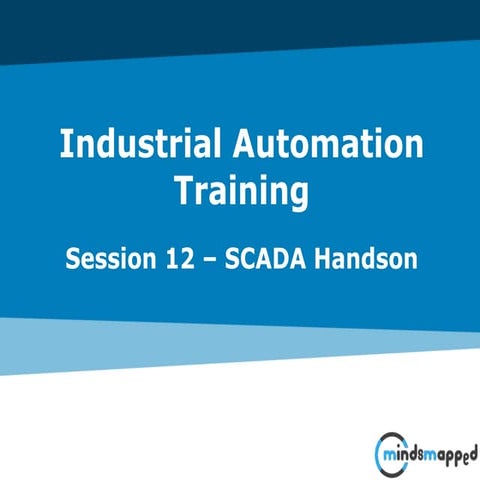 Industrial Automation Training

Session 12 – SCADA Handson

mindsmapped